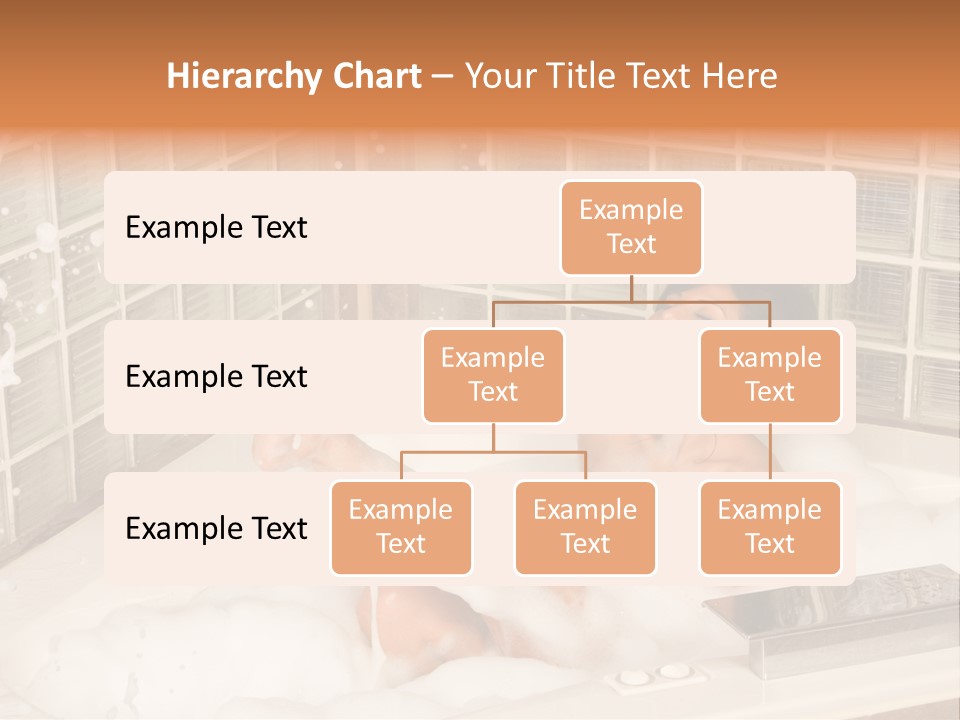 Hierarchy Chart – Your Title Text Here

Example Text

Example Text

Example Text

Example Text

Example Text

Example Text

Example Text

Example Text

Example Text